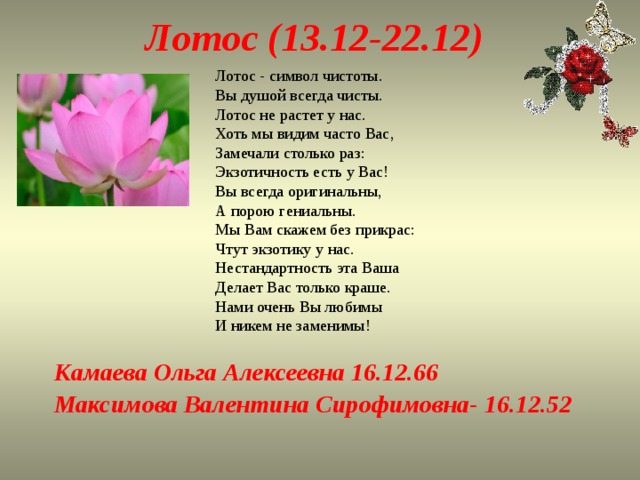 Лотос (13.12-22.12)

Лотос - символ чистоты.
Вы душой всегда чисты.
Лотос не растет у нас.
Хоть мы видим часто Вас,
Замечали столько раз:
Экзотичность есть у Вас!
Вы всегда оригинальны,
А порою гениальны.
Мы Вам скажем без прикрас:
Чтут экзотику у нас.
Нестандартность эта Ваша
Делает Вас только краше.
Нами очень Вы любимы
И никем не заменимы!

Камаева Ольга Алексеевна 16.12.66
Максимова Валентина Сирофимовна- 16.12.52